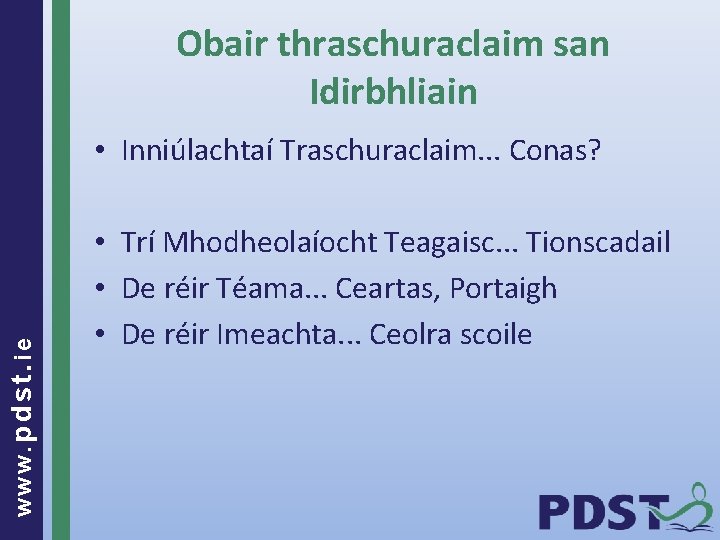 Obair thraschuraclaim san Idirbhliain

• Inniúlachtaí Traschuraclaim... Conas?

• Trí Mhodheolaíocht Teagaisc... Tionscadail
• De réir Téama... Ceartas, Portaigh
• De réir Imeachta... Ceolra scoile

www.pdst.ie

PDST